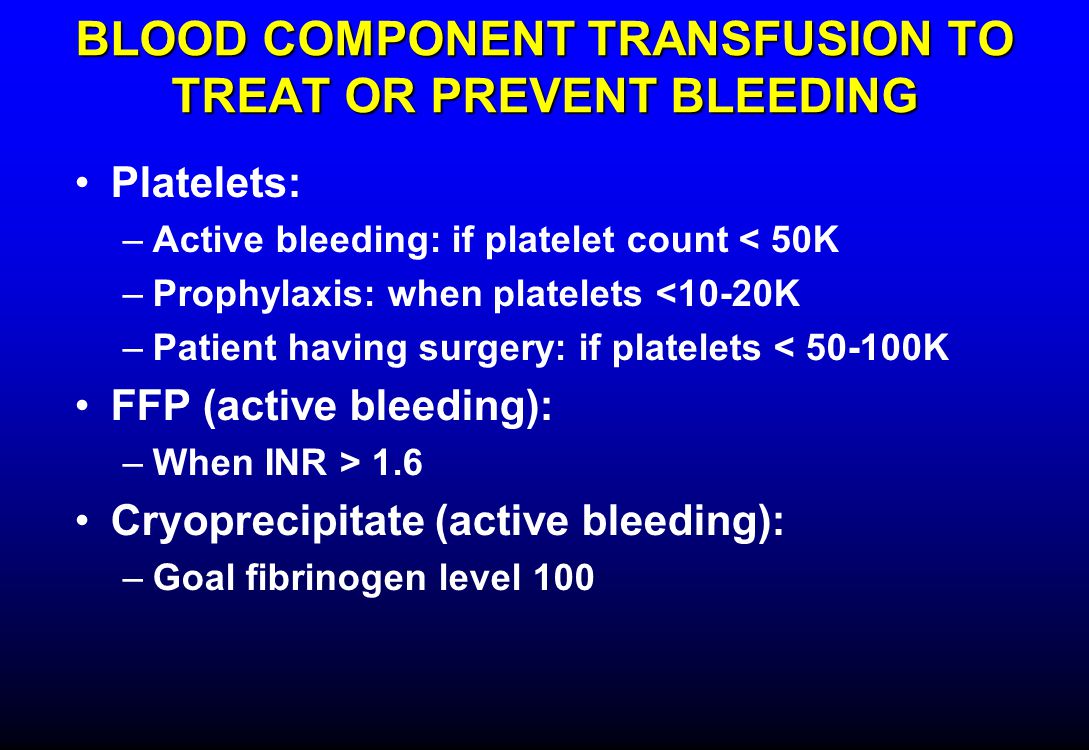 BLOOD COMPONENT TRANSFUSION TO TREAT OR PREVENT BLEEDING

• Platelets:
– Active bleeding: if platelet count < 50K
– Prophylaxis: when platelets <10-20K
– Patient having surgery: if platelets < 50-100K
• FFP (active bleeding):
– When INR > 1.6
• Cryoprecipitate (active bleeding):
– Goal fibrinogen level 100